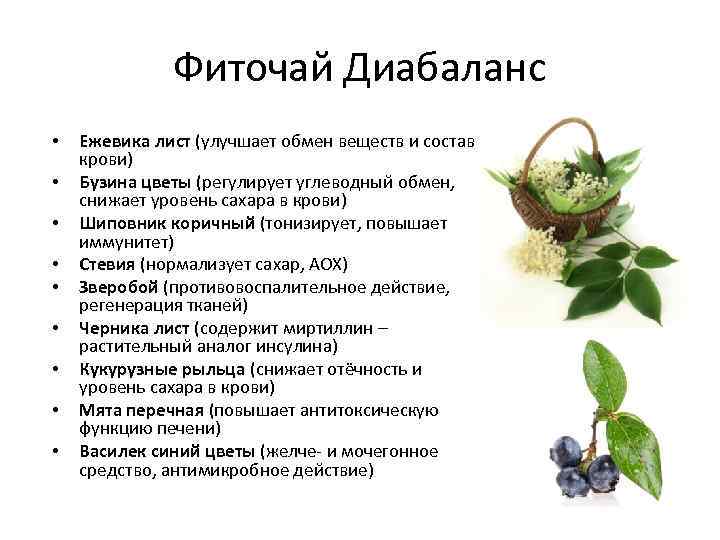 Фиточай Диабаланс

• Ежевика лист (улучшает обмен веществ и состав крови)
• Бузина цветы (регулирует углеводный обмен, снижает уровень сахара в крови)
• Шиповник коричный (тонизирует, повышает иммунитет)
• Стевия (нормализует сахар, АОХ)
• Зверобой (противовоспалительное действие, регенерация тканей)
• Черника лист (содержит миртиллин – растительный аналог инсулина)
• Кукурузные рыльца (снижает отёчность и уровень сахара в крови)
• Мята перечная (повышает антитоксическую функцию печени)
• Василек синий цветы (желче- и мочегонное средство, антимикробное действие)